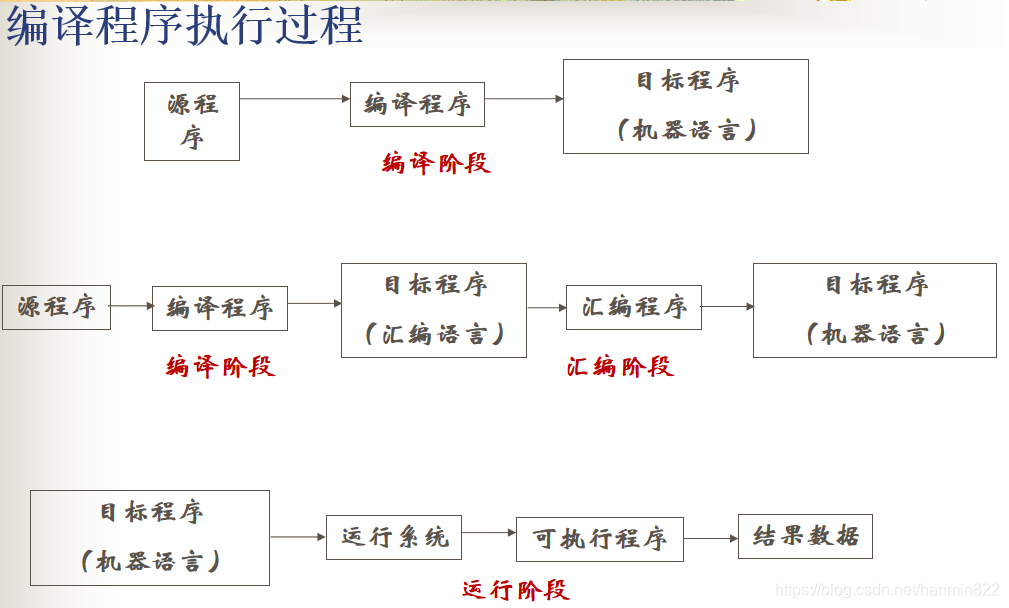 编译程序执行过程

源程序

编译程序

目标程序

（机器语言）

编译阶段

源程序

编译程序

目标程序

（汇编语言）

汇编程序

目标程序

（机器语言）

编译阶段

汇编阶段

目标程序

（机器语言）

运行系统

可执行程序

结果数据

运行阶段

https://blog.csdn.net/hanmin822